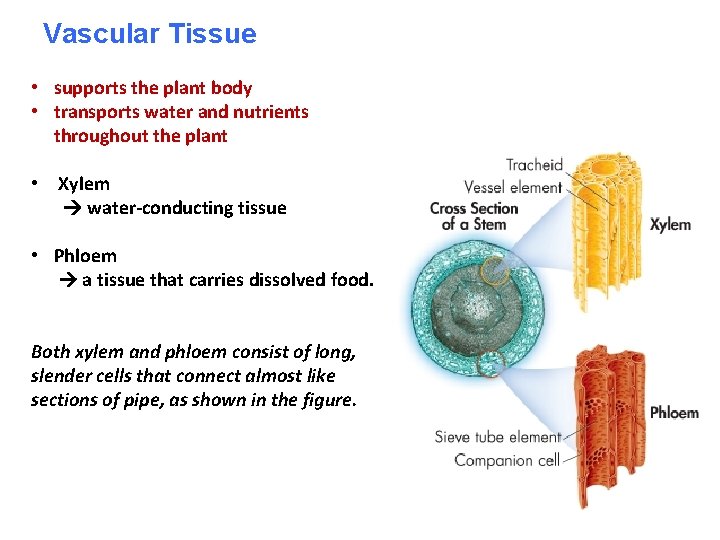 Vascular Tissue

• supports the plant body
• transports water and nutrients throughout the plant

• Xylem
→ water-conducting tissue

• Phloem
→ a tissue that carries dissolved food.

Both xylem and phloem consist of long, slender cells that connect almost like sections of pipe, as shown in the figure.

Tracheid
Vessel element
Cross Section of a Stem
Xylem
Phloem
Sieve tube element
Companion cell